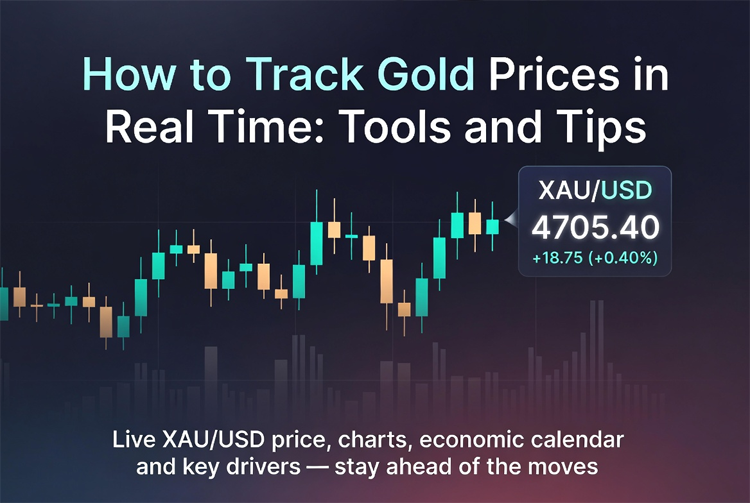 How to Track Gold Prices in Real Time: Tools and Tips

XAU/USD
4705.40
+18.75 (+0.40%)

Live XAU/USD price, charts, economic calendar and key drivers — stay ahead of the moves